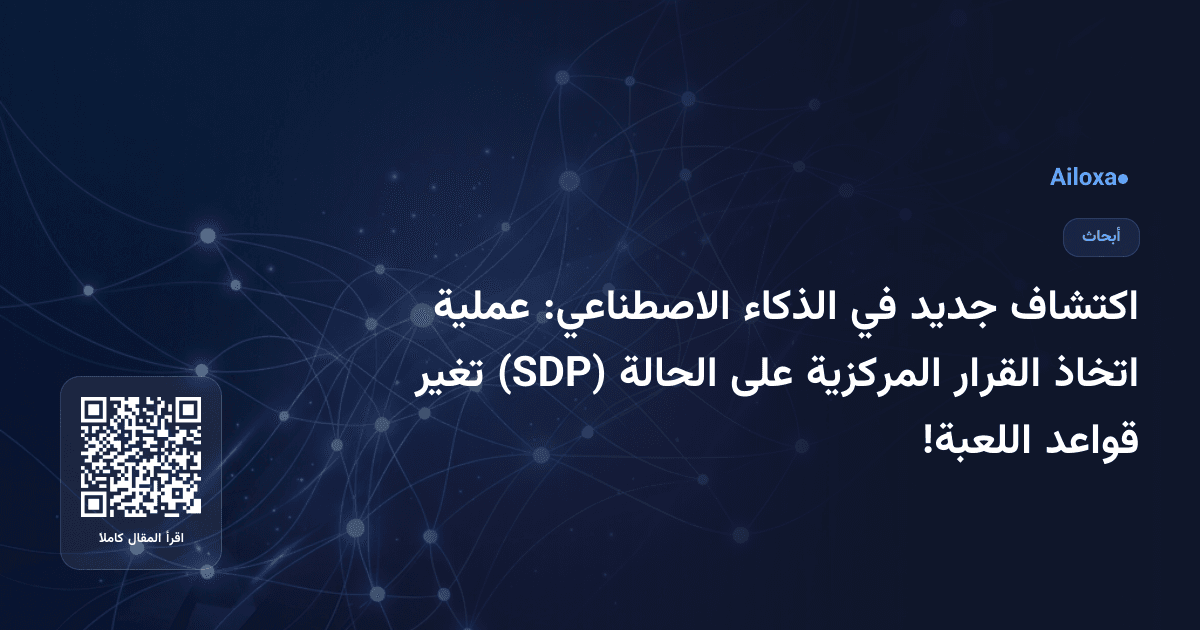 Ailoxa

أبحاث

اكتشاف جديد في الذكاء الاصطناعي: عملية اتخاذ القرار المركزية على الحالة (SDP) تغير قواعد اللعبة!

اقرأ المقال كاملا